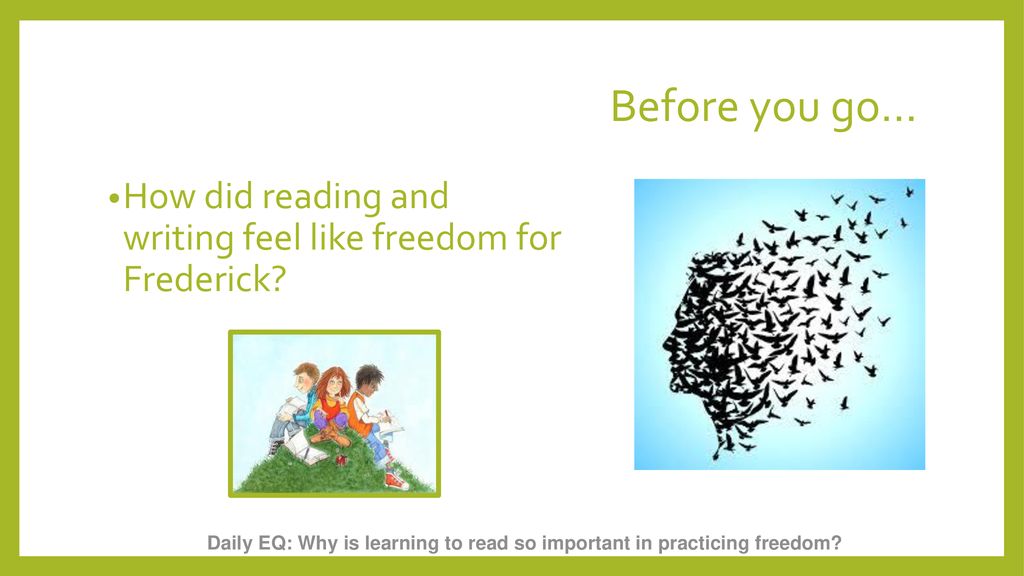 Before you go…

•How did reading and writing feel like freedom for Frederick?

Daily EQ: Why is learning to read so important in practicing freedom?